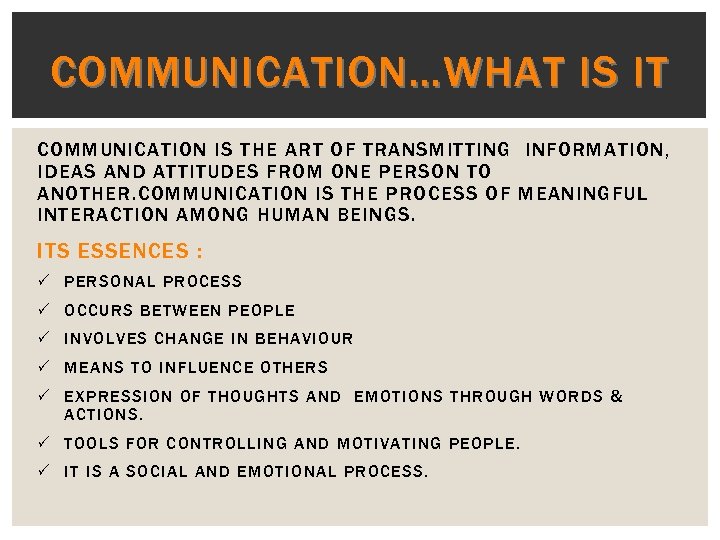 COMMUNICATION…WHAT IS IT

COMMUNICATION IS THE ART OF TRANSMITTING INFORMATION, IDEAS AND ATTITUDES FROM ONE PERSON TO ANOTHER.COMMUNICATION IS THE PROCESS OF MEANINGFUL INTERACTION AMONG HUMAN BEINGS.

ITS ESSENCES :

✓ PERSONAL PROCESS
✓ OCCURS BETWEEN PEOPLE
✓ INVOLVES CHANGE IN BEHAVIOUR
✓ MEANS TO INFLUENCE OTHERS
✓ EXPRESSION OF THOUGHTS AND EMOTIONS THROUGH WORDS & ACTIONS.
✓ TOOLS FOR CONTROLLING AND MOTIVATING PEOPLE.
✓ IT IS A SOCIAL AND EMOTIONAL PROCESS.